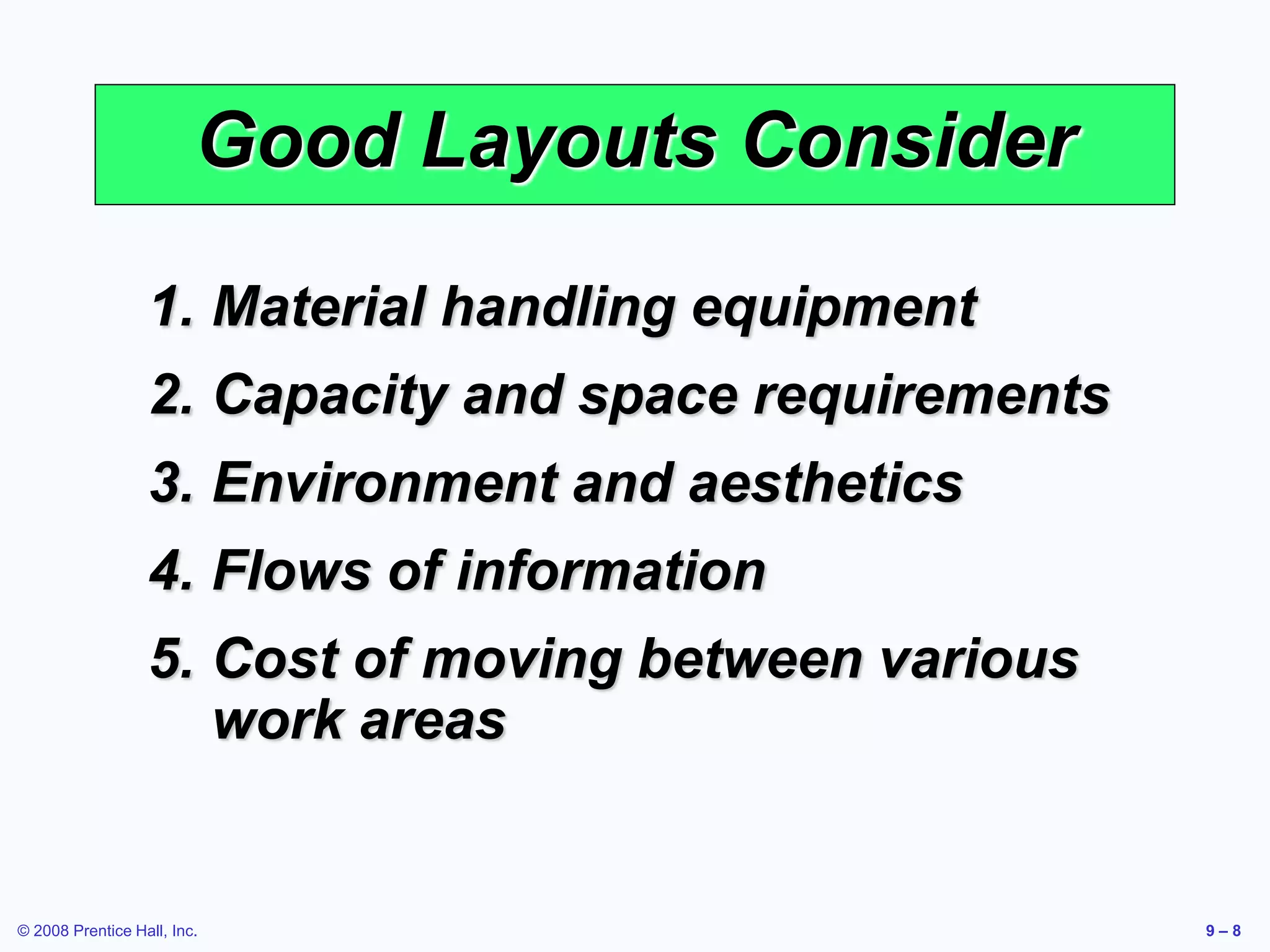 Good Layouts Consider

1. Material handling equipment
2. Capacity and space requirements
3. Environment and aesthetics
4. Flows of information
5. Cost of moving between various work areas

© 2008 Prentice Hall, Inc.

9 – 8